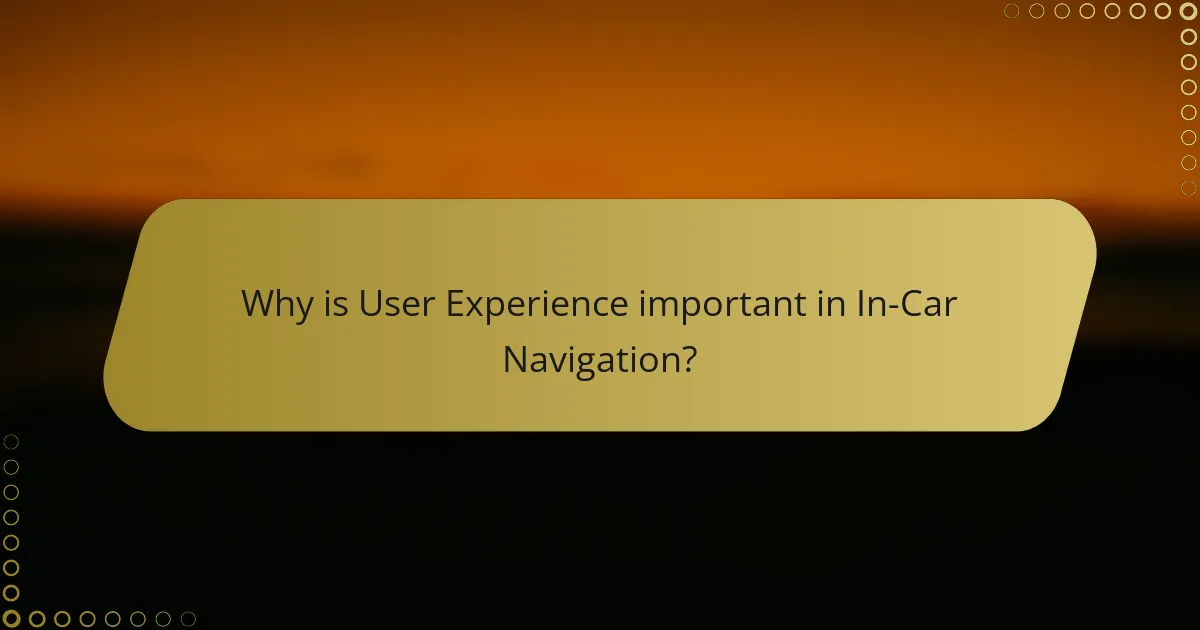 Why is User Experience important in In-Car Navigation?